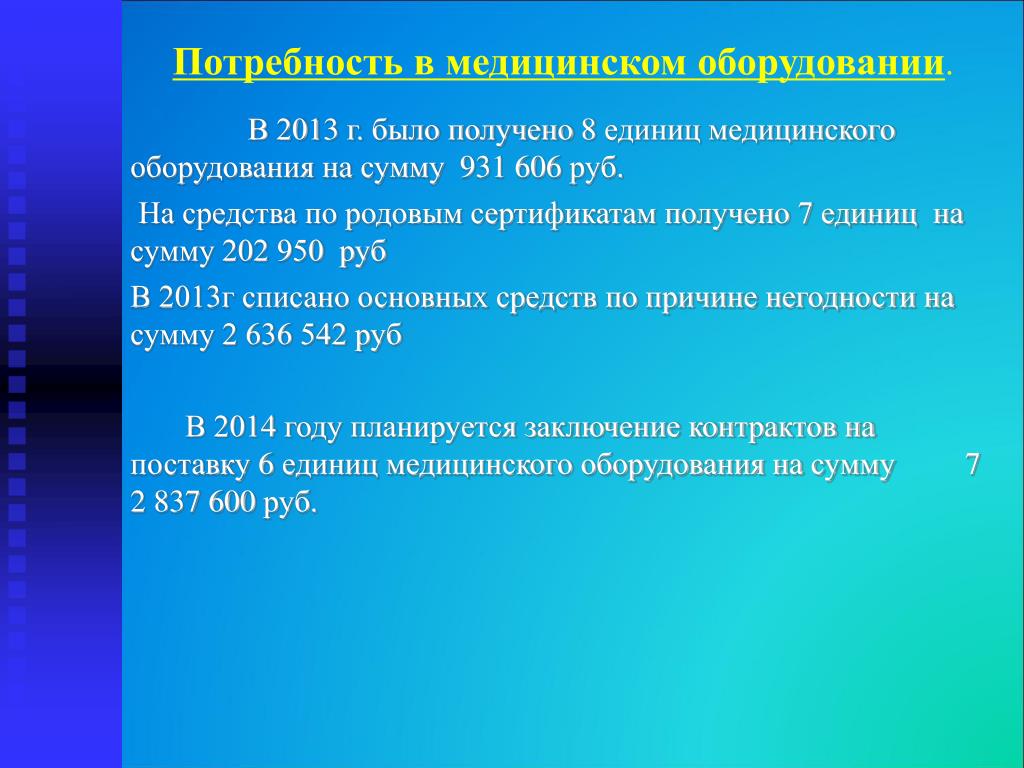 Потребность в медицинском оборудовании.

В 2013 г. было получено 8 единиц медицинского оборудования на сумму 931 606 руб.

На средства по родовым сертификатам получено 7 единиц на сумму 202 950 руб

В 2013г списано основных средств по причине негодности на сумму 2 636 542 руб

В 2014 году планируется заключение контрактов на поставку 6 единиц медицинского оборудования на сумму 7 2 837 600 руб.